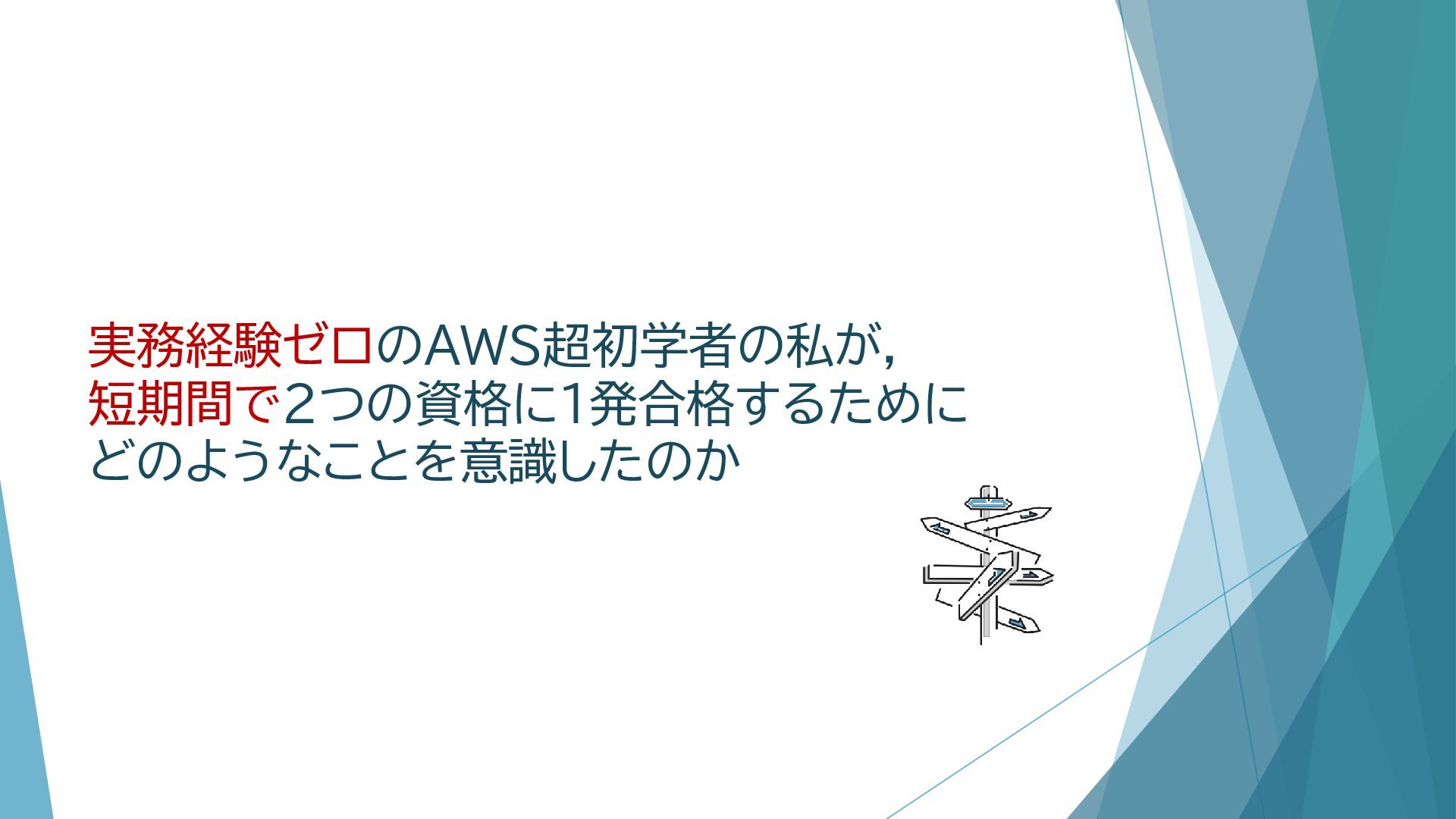 実務経験ゼロのAWS超初学者の私が,
短期間で２つの資格に1発合格するために
どのようなことを意識したのか